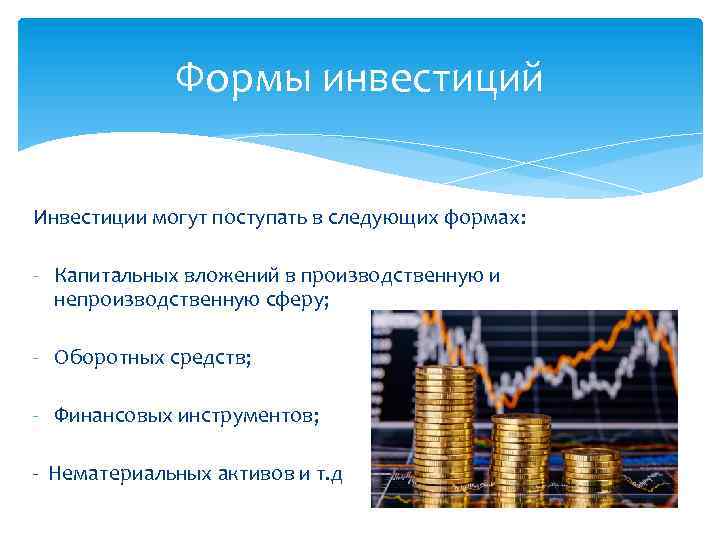 Формы инвестиций

Инвестиции могут поступать в следующих формах:

- Капитальных вложений в производственную и непроизводственную сферу;

- Оборотных средств;

- Финансовых инструментов;

- Нематериальных активов и т.д